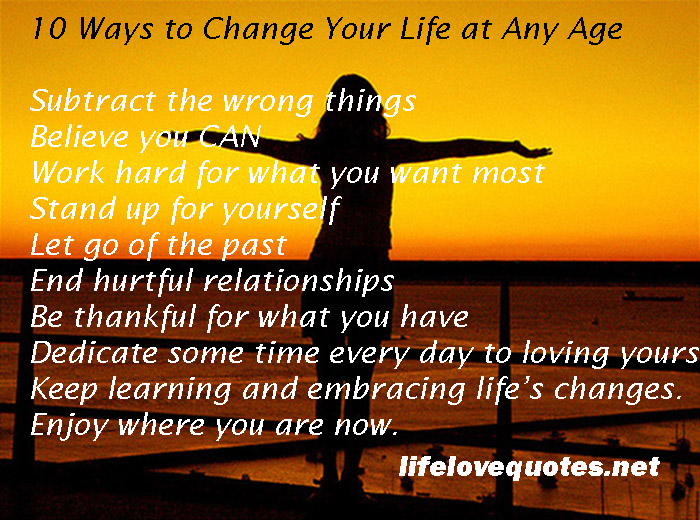 10 Ways to Change Your Life at Any Age

Subtract the wrong things
Believe you CAN
Work hard for what you want most
Stand up for yourself
Let go of the past
End hurtful relationships
Be thankful for what you have
Dedicate some time every day to loving yours
Keep learning and embracing life's changes.
Enjoy where you are now.

lifelovequotes.net